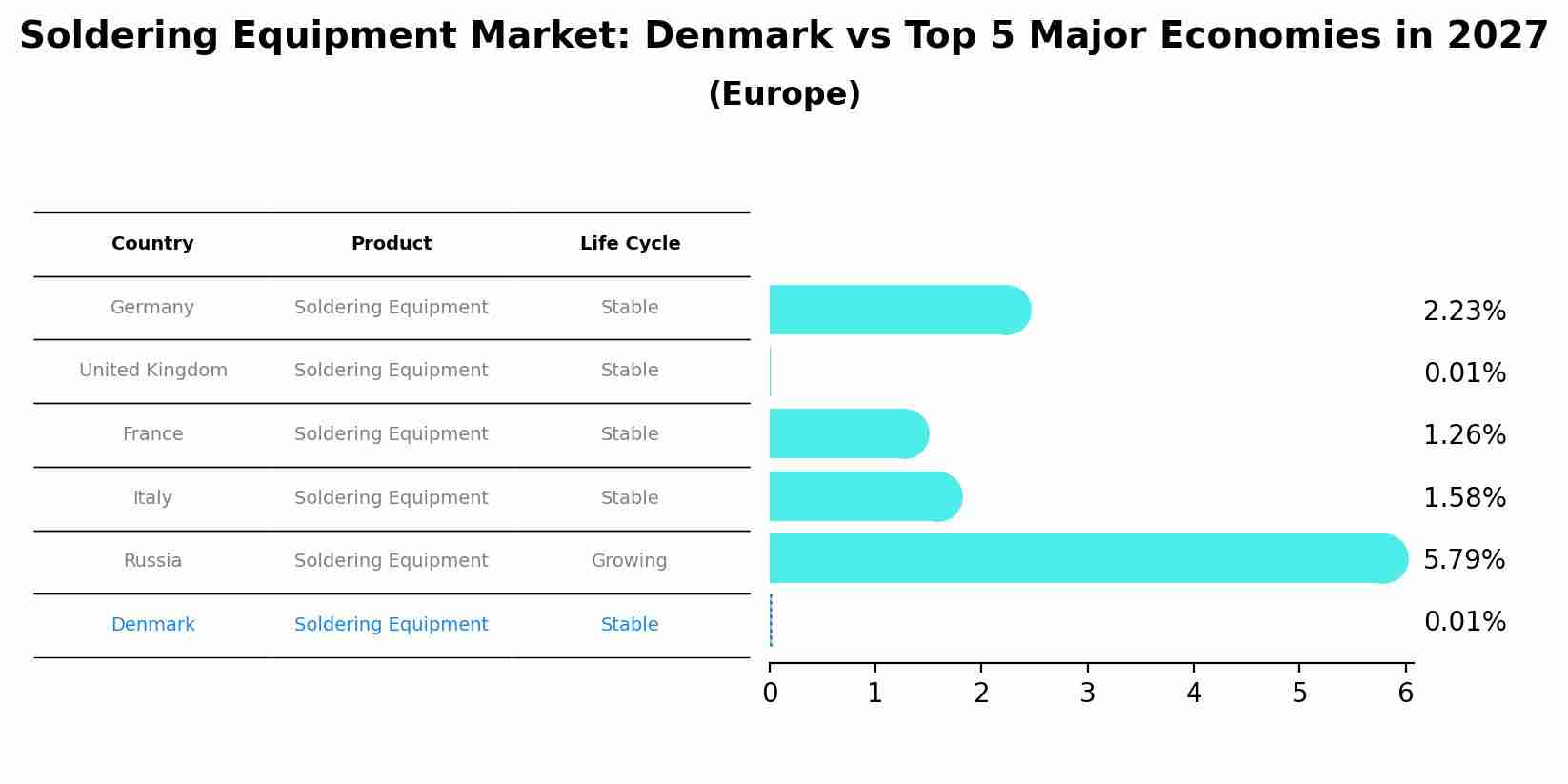 Soldering Equipment Market: Denmark vs Top 5 Major Economies in 2027
(Europe)

| Country | Product | Life Cycle |
|---|---|---|
| Germany | Soldering Equipment | Stable |
| United Kingdom | Soldering Equipment | Stable |
| France | Soldering Equipment | Stable |
| Italy | Soldering Equipment | Stable |
| Russia | Soldering Equipment | Growing |
| Denmark | Soldering Equipment | Stable |

2.23%
0.01%
1.26%
1.58%
5.79%
0.01%

0 1 2 3 4 5 6